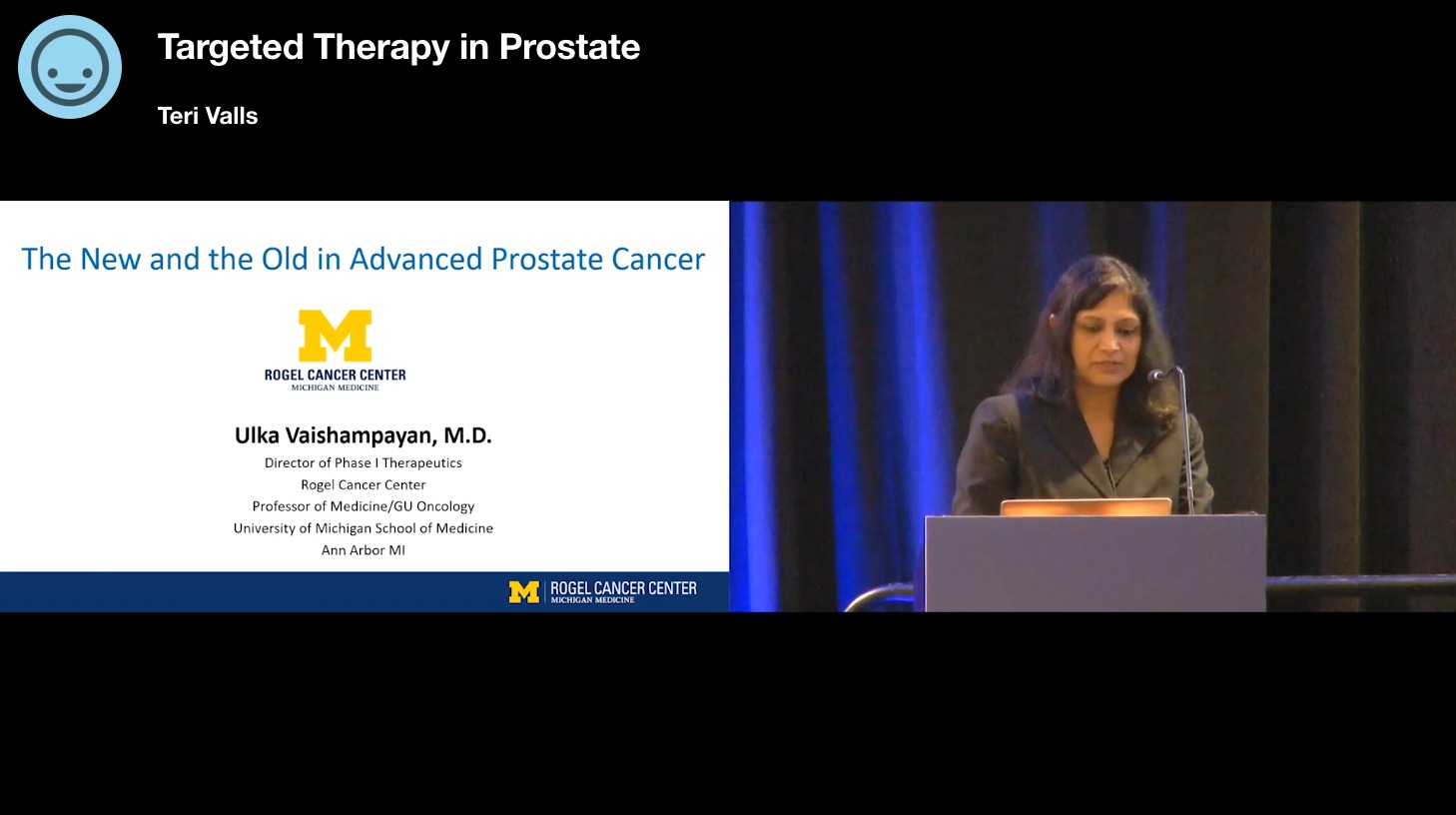 Targeted Therapy in Prostate

Teri Valls

The New and the Old in Advanced Prostate Cancer

M
ROGEL CANCER CENTER
MICHIGAN MEDICINE

Ulka Vaishampayan, M.D.
Director of Phase I Therapeutics
Rogel Cancer Center
Professor of Medicine/GU Oncology
University of Michigan School of Medicine
Ann Arbor MI

M ROGEL CANCER CENTER
MICHIGAN MEDICINE